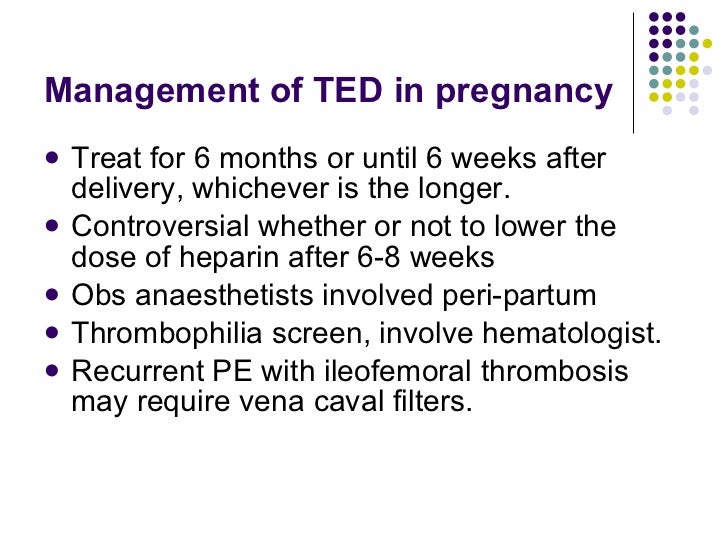 Management of TED in pregnancy

- Treat for 6 months or until 6 weeks after delivery, whichever is the longer.
- Controversial whether or not to lower the dose of heparin after 6-8 weeks
- Obs anaesthetists involved peri-partum
- Thrombophilia screen, involve hematologist.
- Recurrent PE with ileofemoral thrombosis may require vena caval filters.